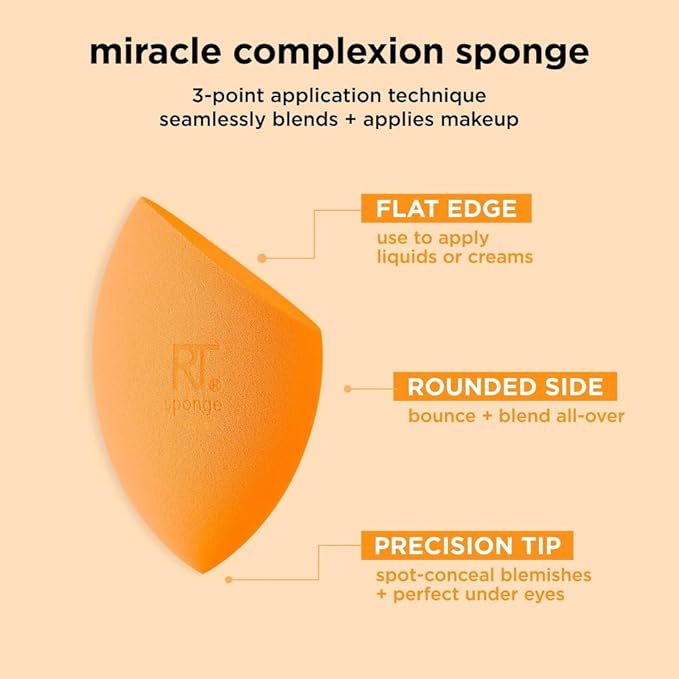 miracle complexion sponge

3-point application technique seamlessly blends + applies makeup

RT®
sponge

FLAT EDGE
use to apply liquids or creams

ROUNDED SIDE
bounce + blend all-over

PRECISION TIP
spot-conceal blemishes + perfect under eyes